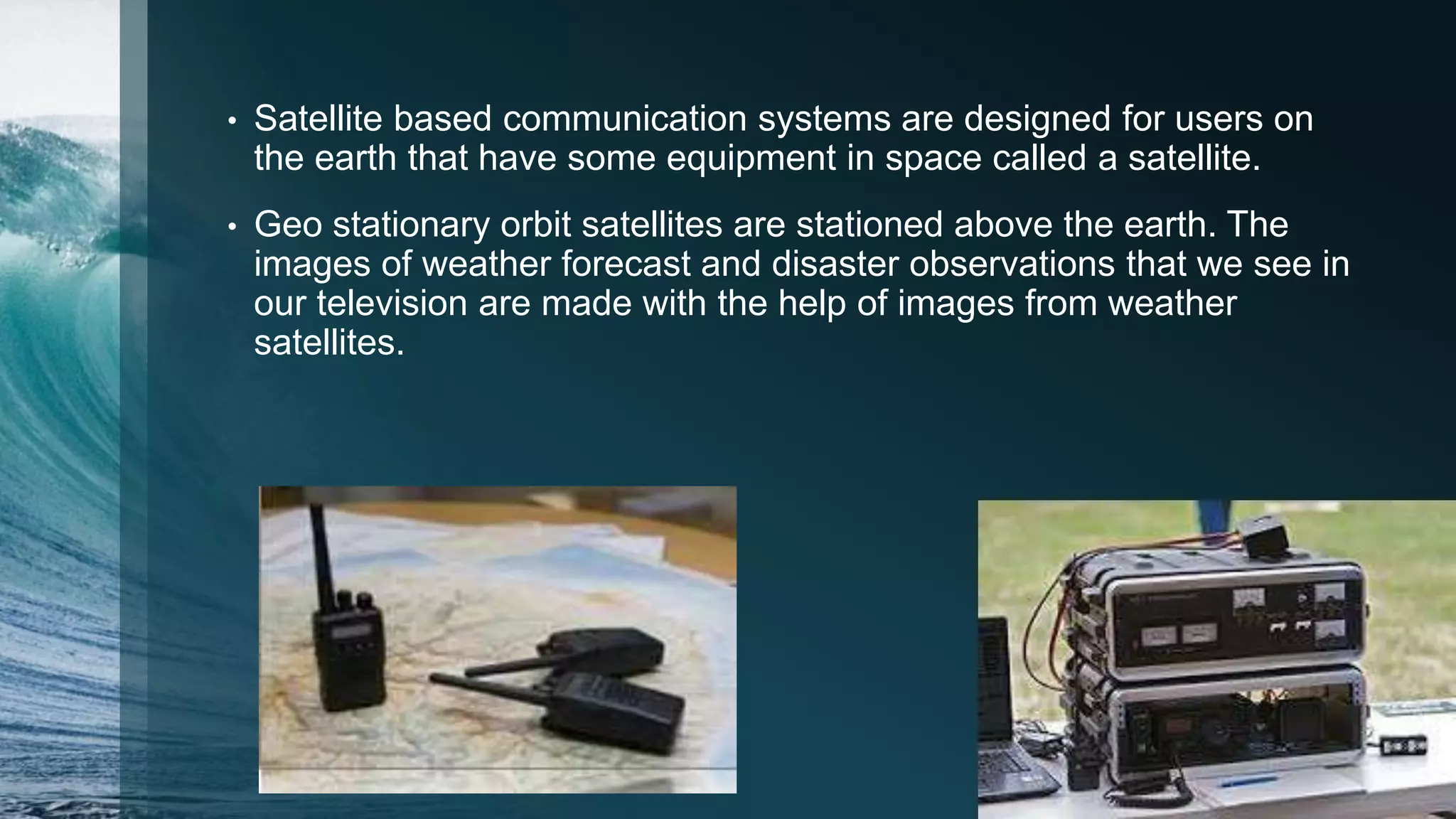 • Satellite based communication systems are designed for users on the earth that have some equipment in space called a satellite.

• Geo stationary orbit satellites are stationed above the earth. The images of weather forecast and disaster observations that we see in our television are made with the help of images from weather satellites.